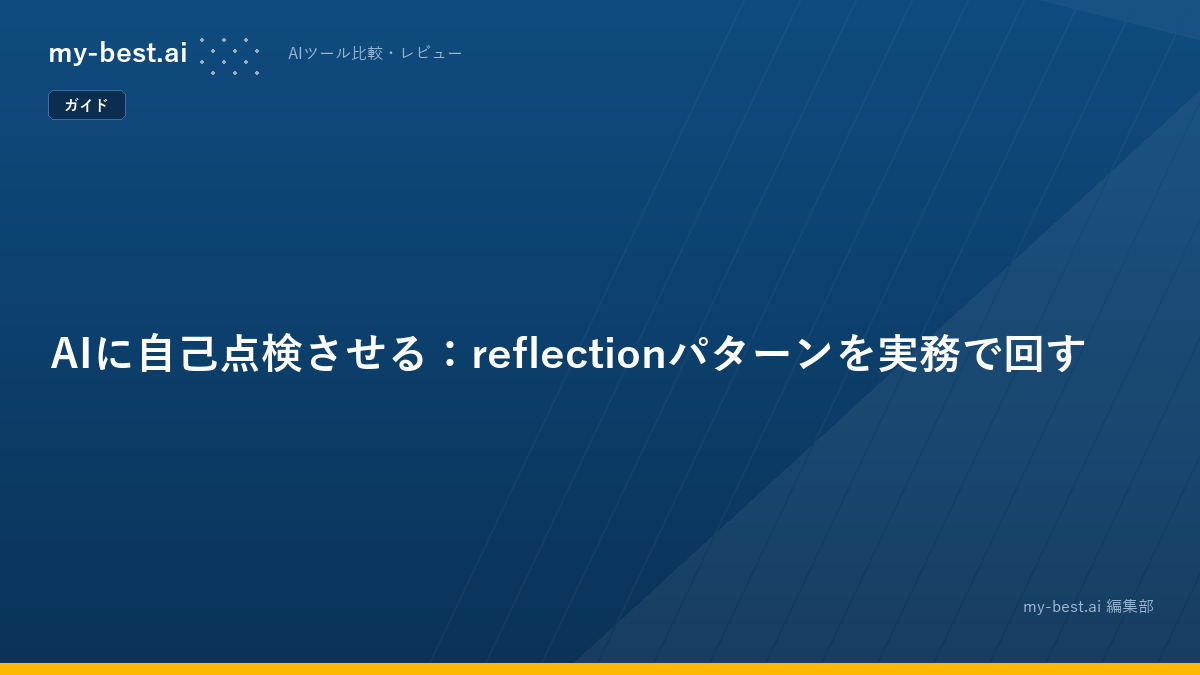 my-best.ai

AIツール比較・レビュー

ガイド

AIに自己点検させる：reflectionパターンを実務で回す

my-best.ai 編集部